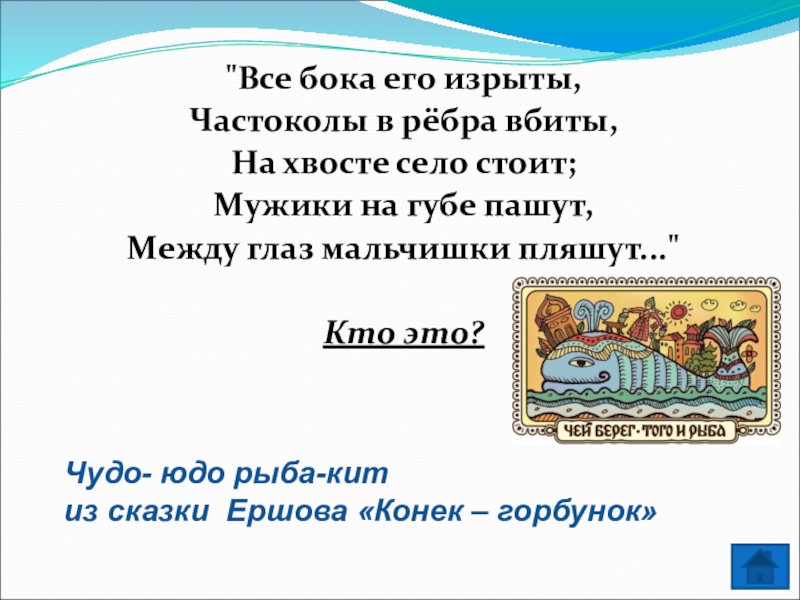 "Все бока его изрыты,
Частоколы в рёбра вбиты,
На хвосте село стоит;
Мужики на губе пашут,
Между глаз мальчишки пляшут..."

Кто это?

ЧЕЙ БЕРЕГ - ТОГО И РЫБА

Чудо- юдо рыба-кит
из сказки Ершова «Конек – горбунок»